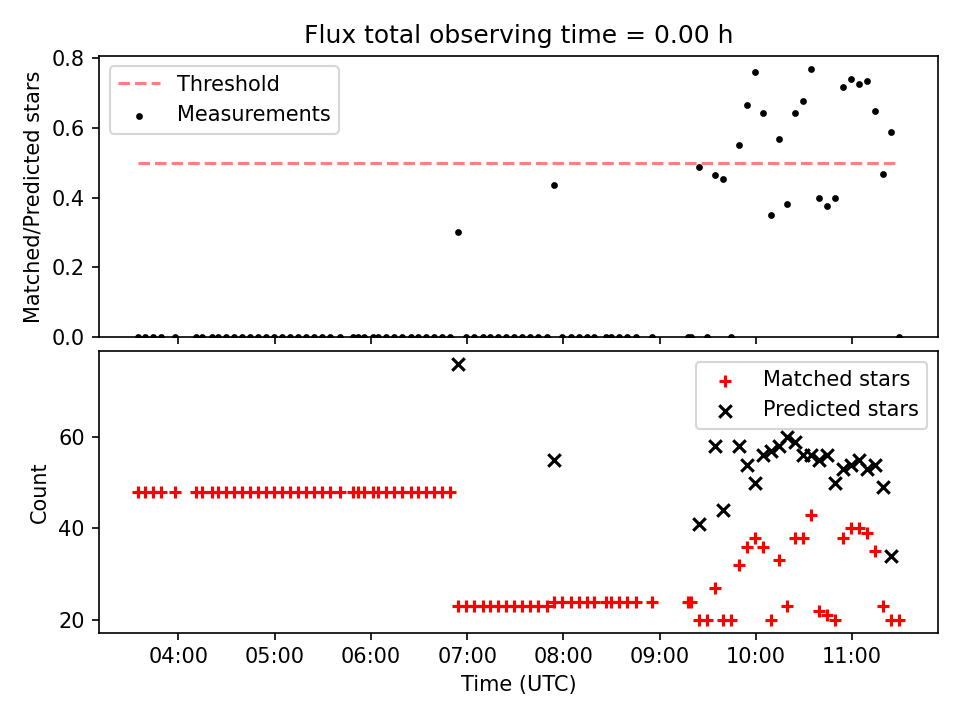 Flux total observing time = 0.00 h

Threshold
Measurements

Matched/Predicted stars

0.8
0.6
0.4
0.2
0.0

Matched stars
Predicted stars

Count

60
40
20

04:00 05:00 06:00 07:00 08:00 09:00 10:00 11:00

Time (UTC)